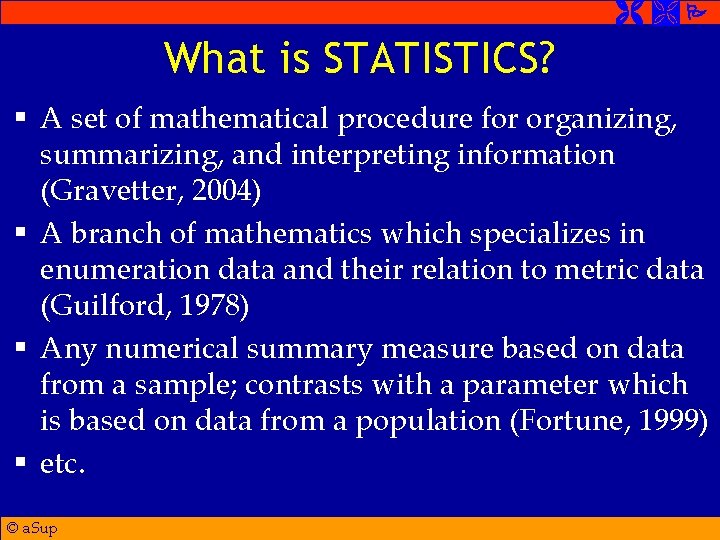 What is STATISTICS?

▪ A set of mathematical procedure for organizing, summarizing, and interpreting information (Gravetter, 2004)

▪ A branch of mathematics which specializes in enumeration data and their relation to metric data (Guilford, 1978)

▪ Any numerical summary measure based on data from a sample; contrasts with a parameter which is based on data from a population (Fortune, 1999)

▪ etc.

© aSup